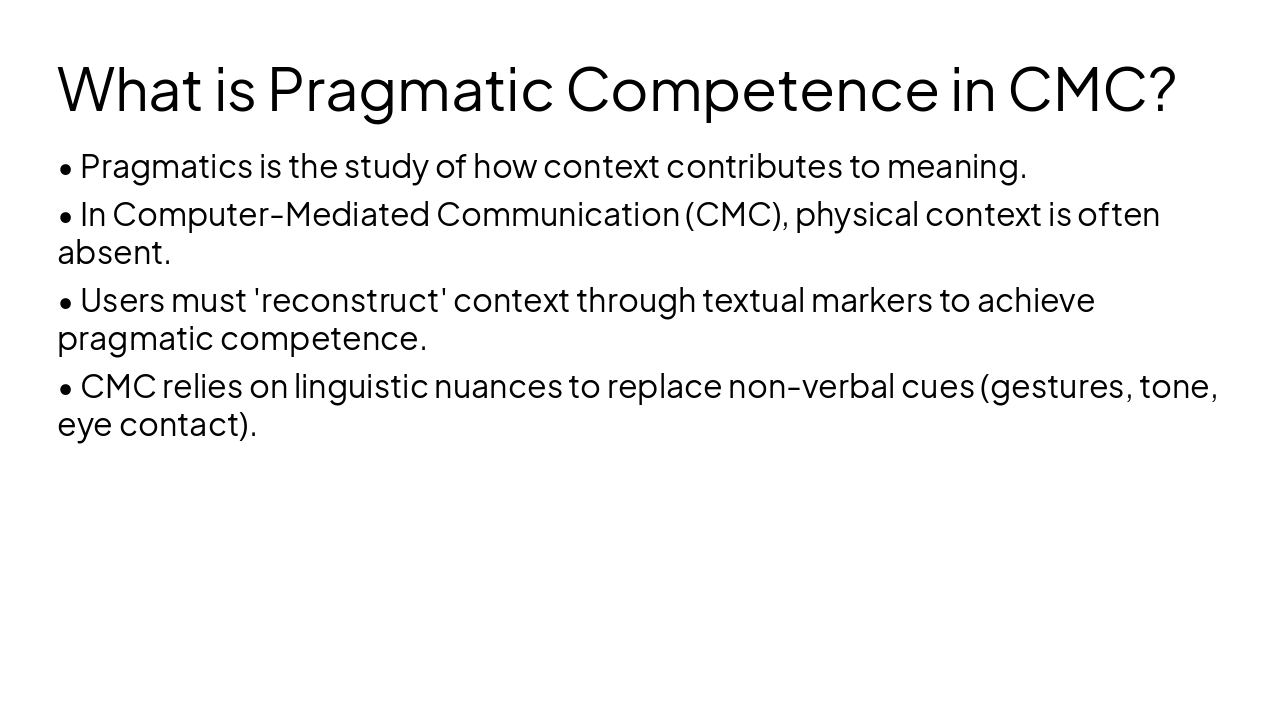 What is Pragmatic Competence in CMC?

• Pragmatics is the study of how context contributes to meaning.

• In Computer-Mediated Communication (CMC), physical context is often absent.

• Users must 'reconstruct' context through textual markers to achieve pragmatic competence.

• CMC relies on linguistic nuances to replace non-verbal cues (gestures, tone, eye contact).